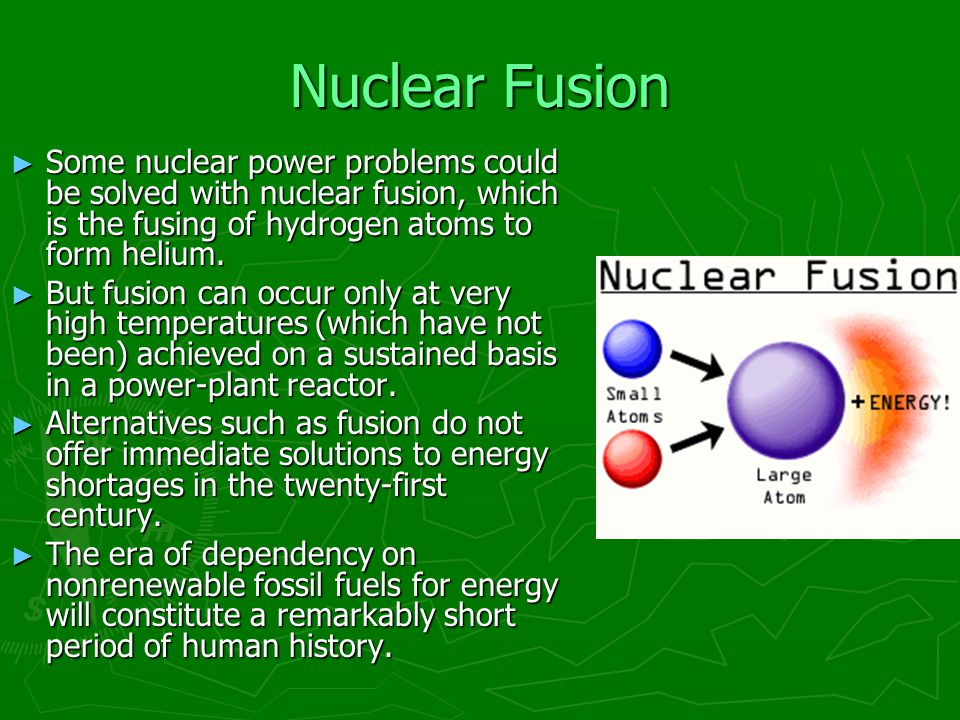 Nuclear Fusion

► Some nuclear power problems could be solved with nuclear fusion, which is the fusing of hydrogen atoms to form helium.

► But fusion can occur only at very high temperatures (which have not been) achieved on a sustained basis in a power-plant reactor.

► Alternatives such as fusion do not offer immediate solutions to energy shortages in the twenty-first century.

► The era of dependency on nonrenewable fossil fuels for energy will constitute a remarkably short period of human history.

Nuclear Fusion

Small Atoms

Large Atom

+ENERGY!